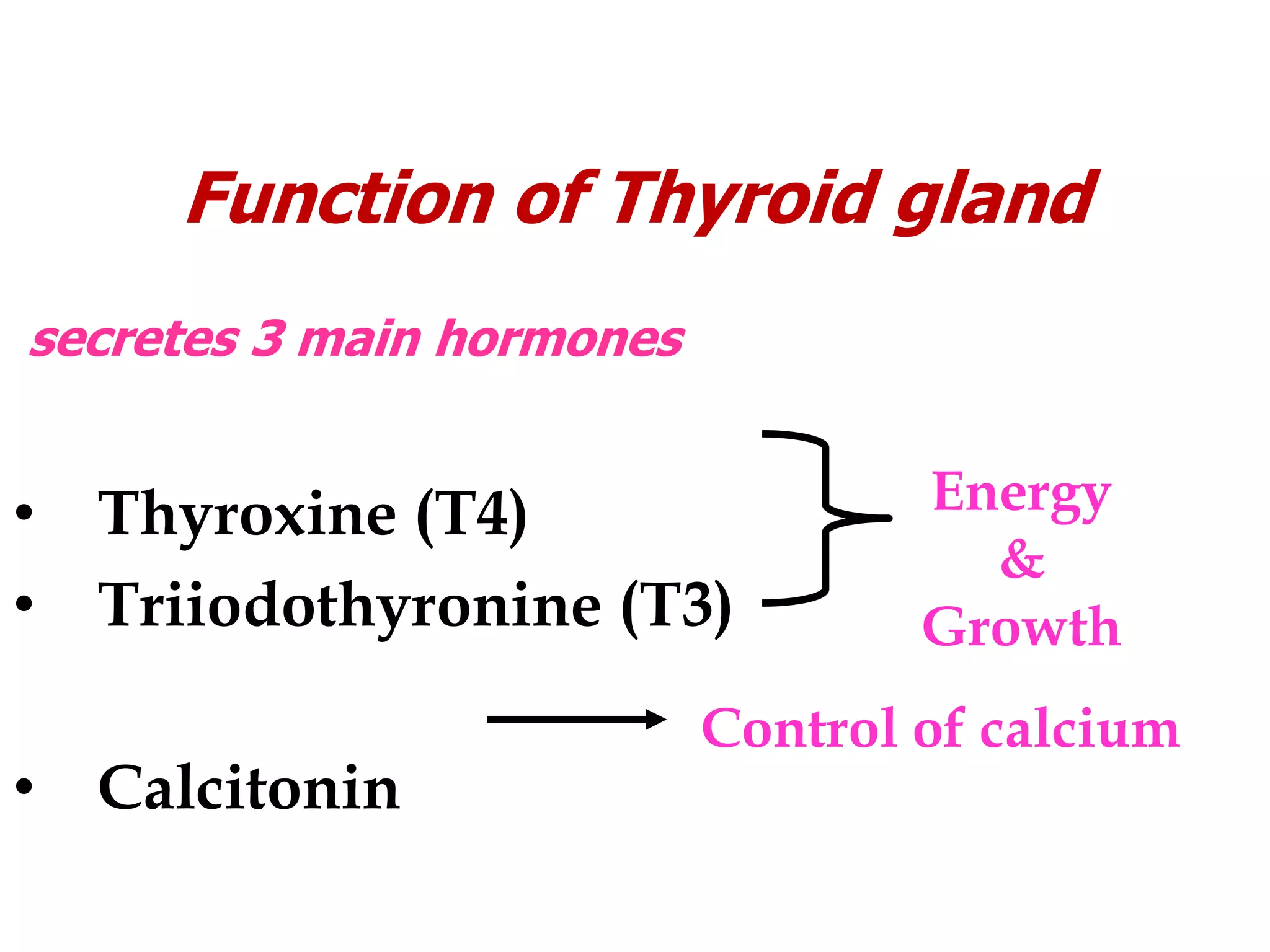 Function of Thyroid gland

secretes 3 main hormones

• Thyroxine (T4)
• Triiodothyronine (T3)

Energy
&
Growth

Control of calcium

• Calcitonin